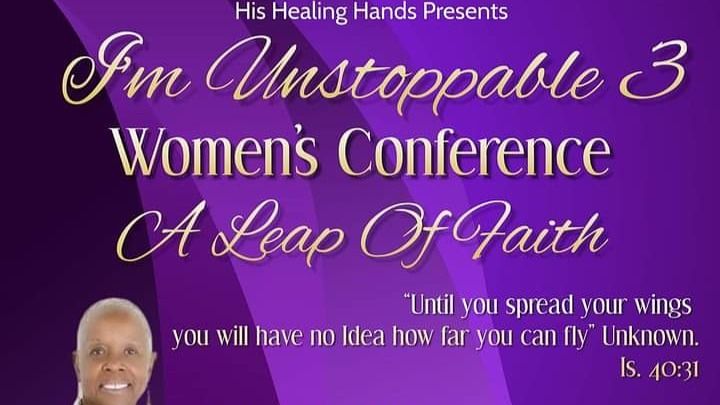 His Healing Hands Presents

I'm Unstoppable 3

Women's Conference

A Leap Of Faith

"Until you spread your wings you will have no Idea how far you can fly" Unknown.

Is. 40:31